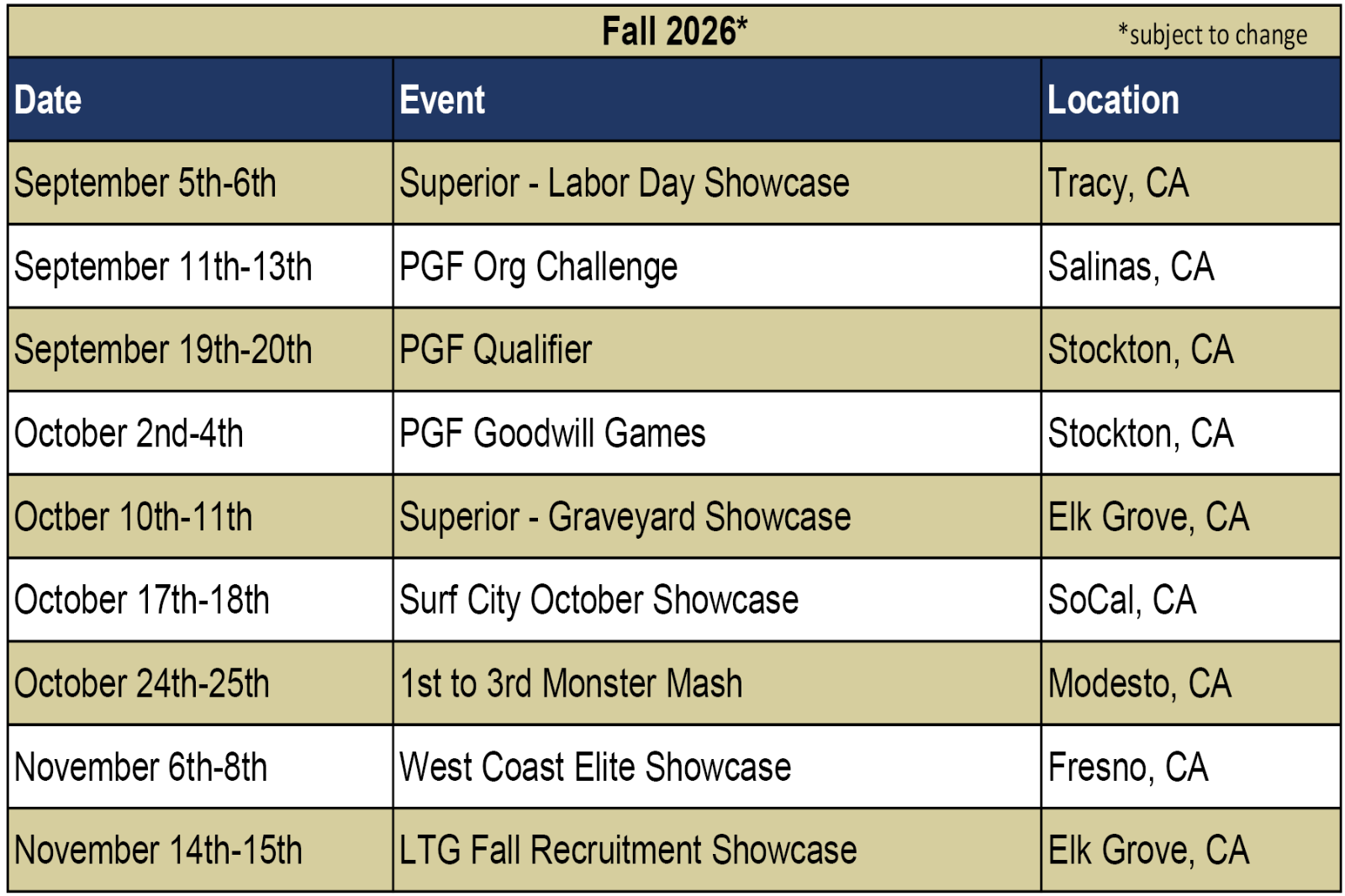 Fall 2026* *subject to change

| Date | Event | Location |
|---|---|---|
| September 5th-6th | Superior - Labor Day Showcase | Tracy, CA |
| September 11th-13th | PGF Org Challenge | Salinas, CA |
| September 19th-20th | PGF Qualifier | Stockton, CA |
| October 2nd-4th | PGF Goodwill Games | Stockton, CA |
| Octber 10th-11th | Superior - Graveyard Showcase | Elk Grove, CA |
| October 17th-18th | Surf City October Showcase | SoCal, CA |
| October 24th-25th | 1st to 3rd Monster Mash | Modesto, CA |
| November 6th-8th | West Coast Elite Showcase | Fresno, CA |
| November 14th-15th | LTG Fall Recruitment Showcase | Elk Grove, CA |